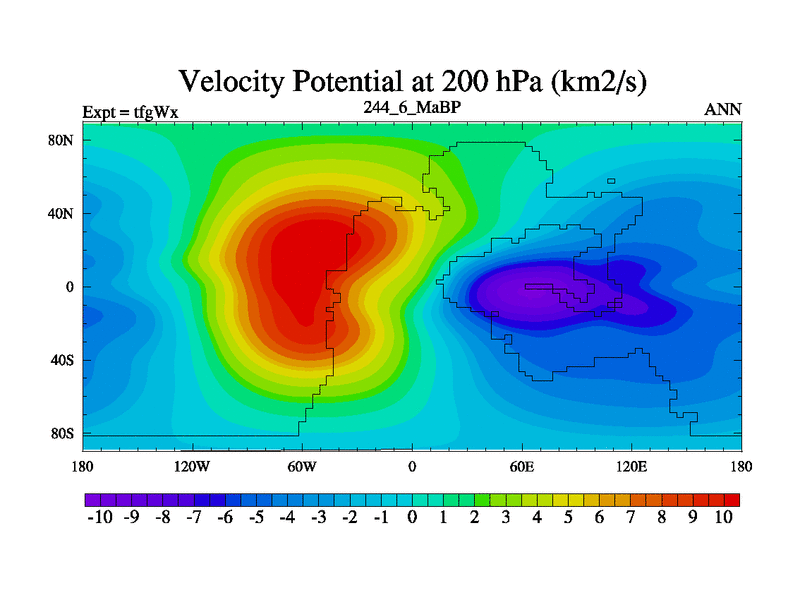 Velocity Potential at 200 hPa (km2/s)

Expt = tfgWx

244_6_MaBP

ANN

80N
40N
0
40S
80S

180 120W 60W 0 60E 120E 180

-10 -9 -8 -7 -6 -5 -4 -3 -2 -1 0 1 2 3 4 5 6 7 8 9 10